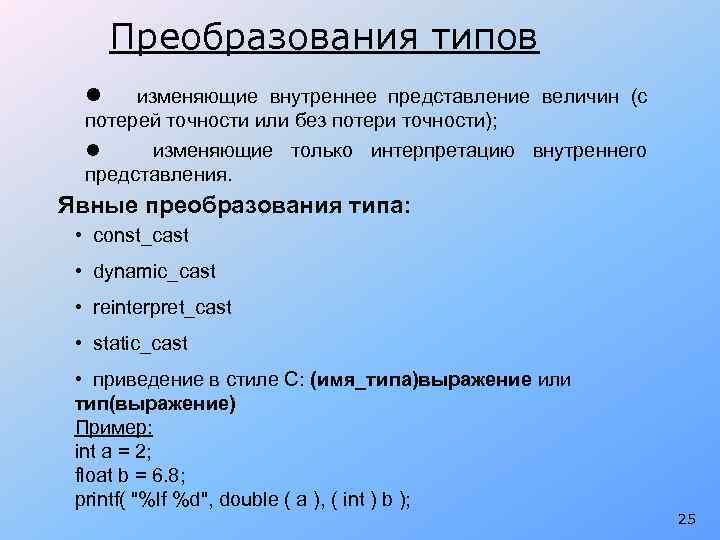 Преобразования типов

● изменяющие внутреннее представление величин (с потерей точности или без потери точности);

● изменяющие только интерпретацию внутреннего представления.

Явные преобразования типа:

• const_cast

• dynamic_cast

• reinterpret_cast

• static_cast

• приведение в стиле С: (имя_типа)выражение или тип(выражение)

Пример:
int a = 2;
float b = 6.8;
printf( "%lf %d", double ( a ), ( int ) b );

25